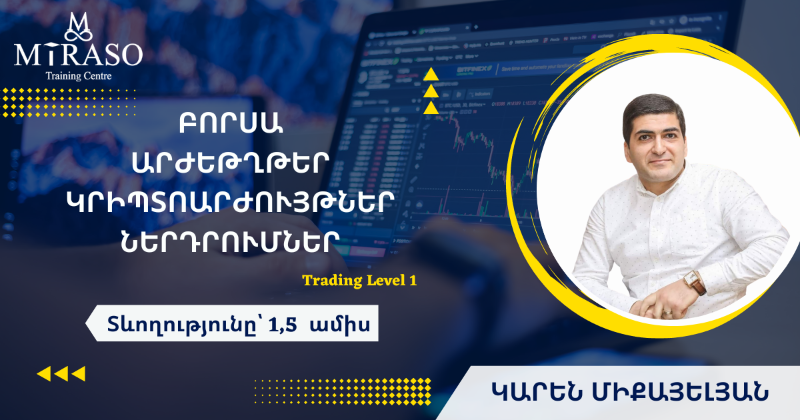 MIRASO
Training Centre

ԲՈՐՍԱ
ԱՐԺԵԹՂԹԵՐ
ԿՐԻՊՏՈԱՐԺՈՒՅԹՆԵՐ
ՆԵՐԴՐՈՒՄՆԵՐ

Trading Level 1

Տևողությունը՝ 1,5 ամիս

ԿԱՐԵՆ ՄԻՔԱՅԵԼՅԱՆ